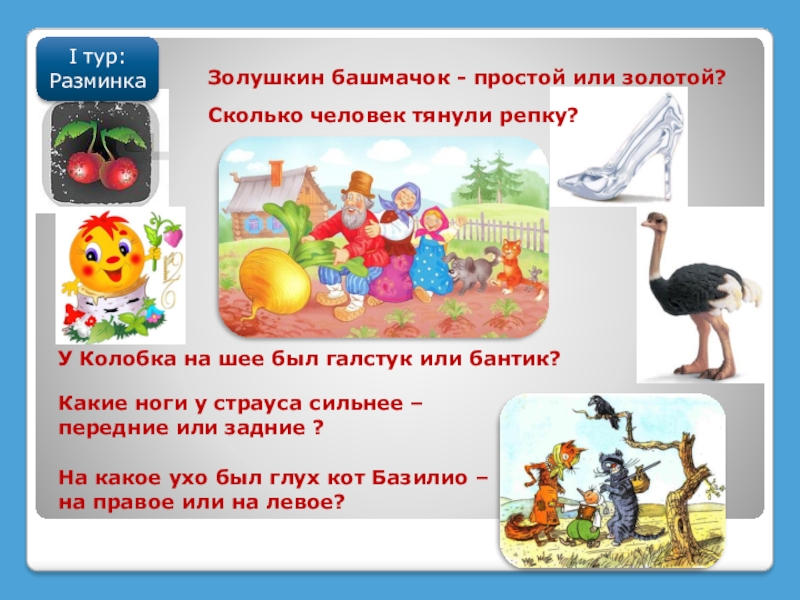 I тур: Разминка

Золушкин башмачок - простой или золотой?

Сколько человек тянули репку?

У Колобка на шее был галстук или бантик?

Какие ноги у страуса сильнее – передние или задние ?

На какое ухо был глух кот Базилио – на правое или на левое?